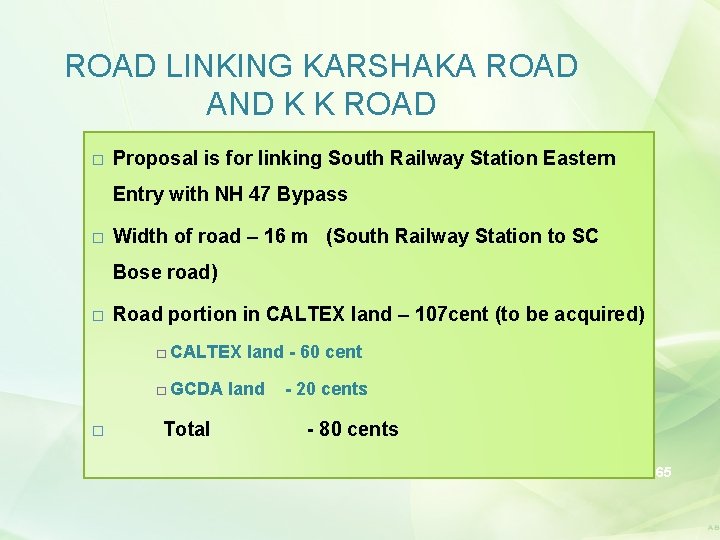 ROAD LINKING KARSHAKA ROAD AND K K ROAD

□ Proposal is for linking South Railway Station Eastern Entry with NH 47 Bypass

□ Width of road – 16 m (South Railway Station to SC Bose road)

□ Road portion in CALTEX land – 107cent (to be acquired)

□ CALTEX land - 60 cent

□ GCDA land - 20 cents

□ Total - 80 cents

65